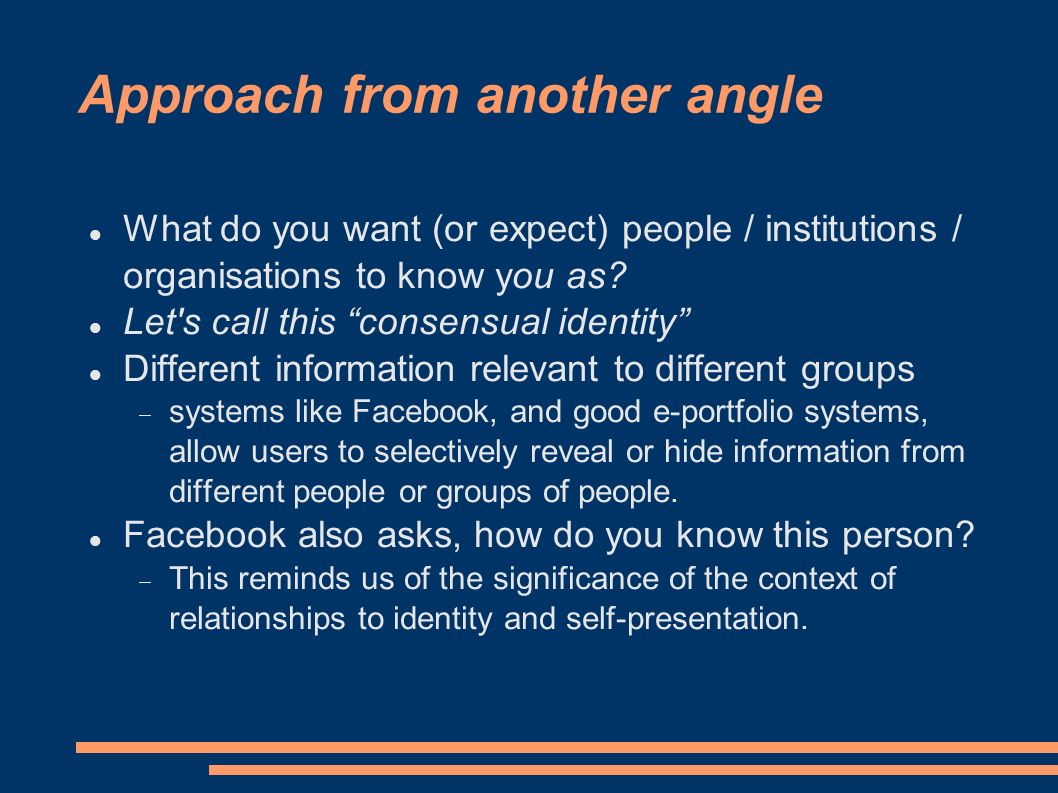 Approach from another angle

- What do you want (or expect) people / institutions / organisations to know you as?
- Let's call this “consensual identity”
- Different information relevant to different groups
  - systems like Facebook, and good e-portfolio systems, allow users to selectively reveal or hide information from different people or groups of people.
- Facebook also asks, how do you know this person?
  - This reminds us of the significance of the context of relationships to identity and self-presentation.